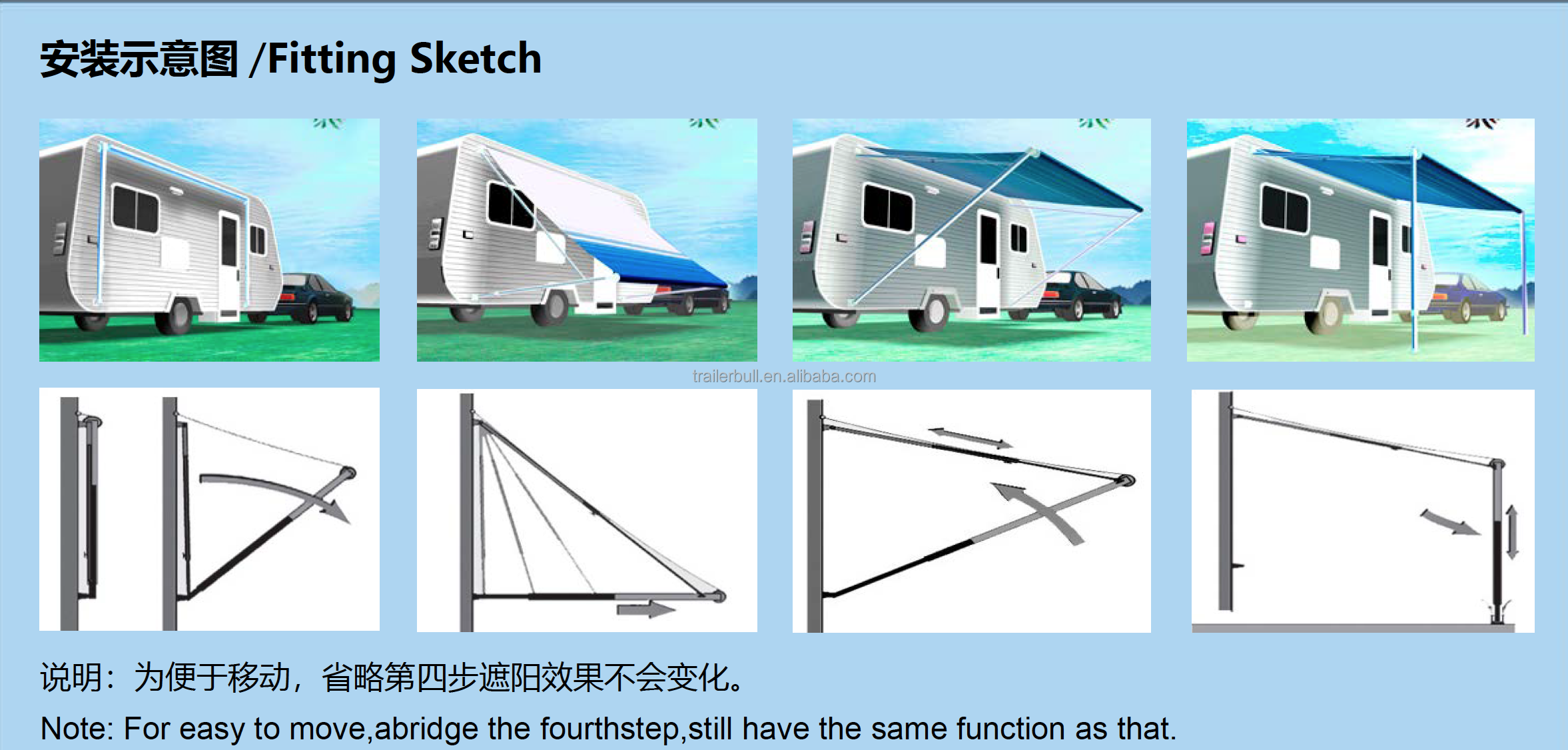 安装示意图 /Fitting Sketch

trailerbull.en.alibaba.com

说明：为便于移动，省略第四步遮阳效果不会变化。

Note: For easy to move,abridge the fourthstep,still have the same function as that.